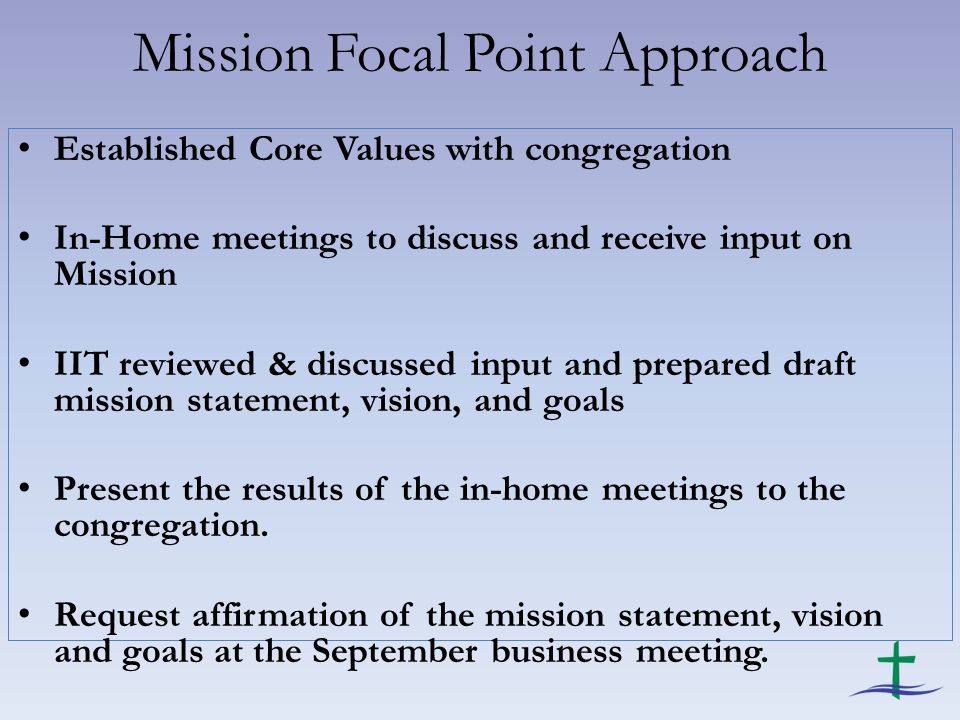 Mission Focal Point Approach

• Established Core Values with congregation

• In-Home meetings to discuss and receive input on Mission

• IIT reviewed & discussed input and prepared draft mission statement, vision, and goals

• Present the results of the in-home meetings to the congregation.

• Request affirmation of the mission statement, vision and goals at the September business meeting.